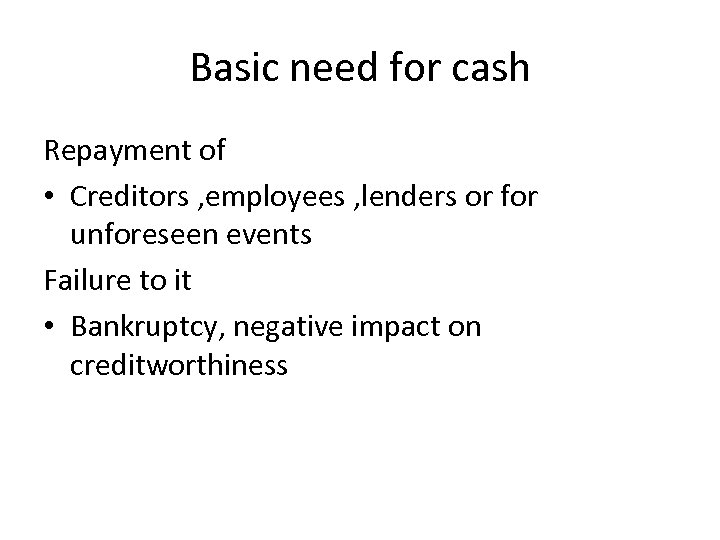 Basic need for cash

Repayment of

• Creditors ,employees ,lenders or for unforeseen events

Failure to it

• Bankruptcy, negative impact on creditworthiness